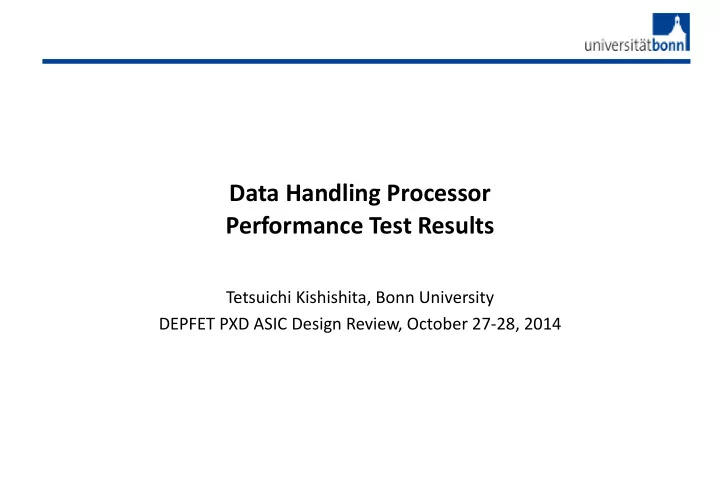 universitätbonn

Data Handling Processor
Performance Test Results

Tetsuichi Kishishita, Bonn University
DEPFET PXD ASIC Design Review, October 27-28, 2014